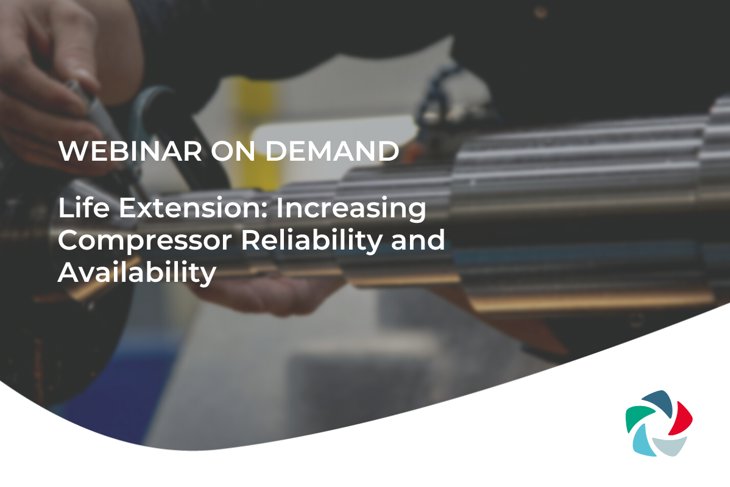 WEBINAR ON DEMAND

Life Extension: Increasing Compressor Reliability and Availability